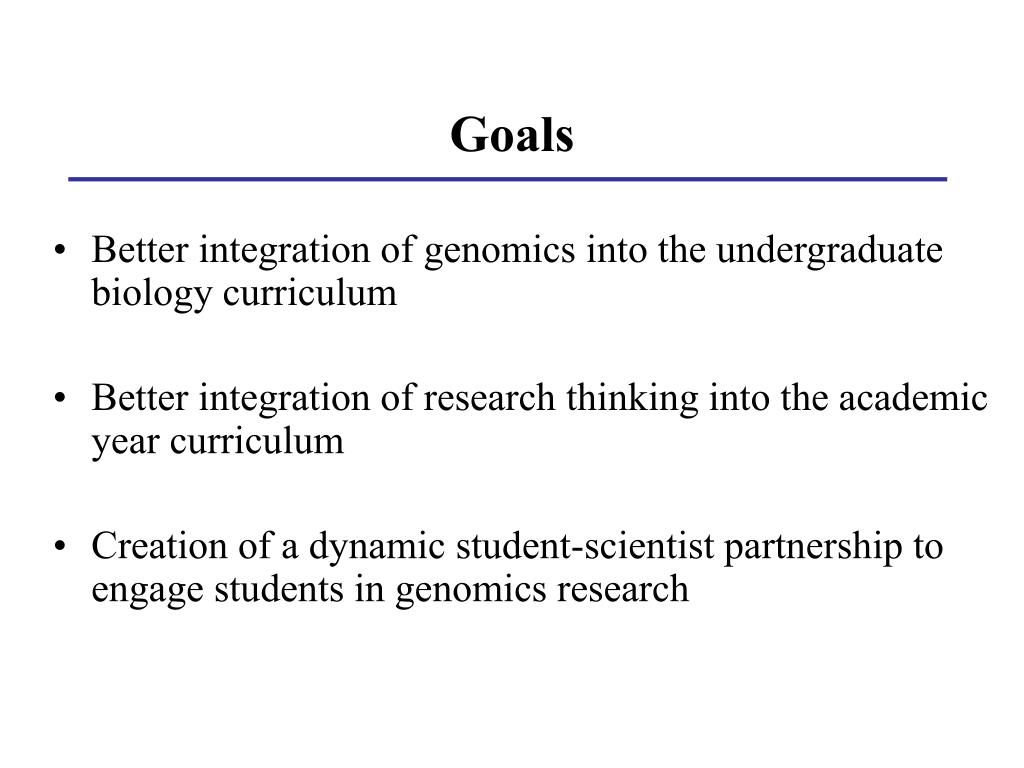 Goals

• Better integration of genomics into the undergraduate biology curriculum

• Better integration of research thinking into the academic year curriculum

• Creation of a dynamic student-scientist partnership to engage students in genomics research